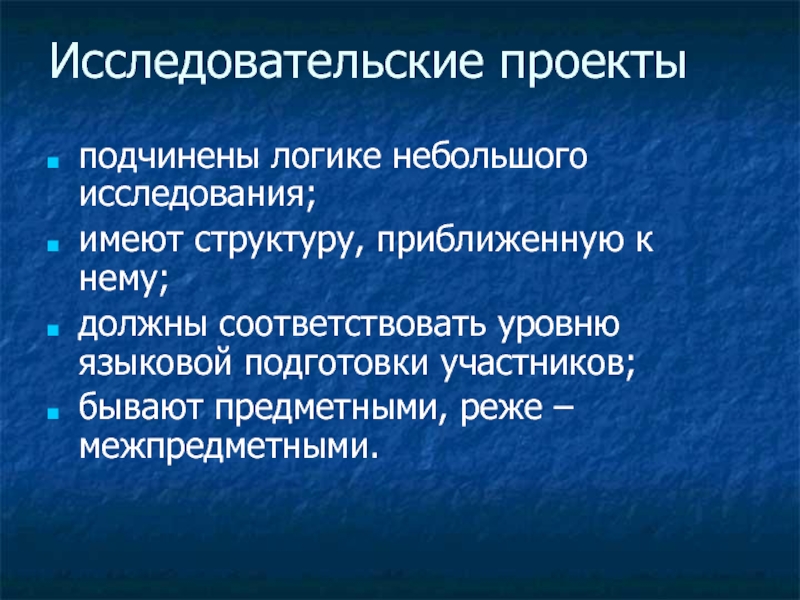 Исследовательские проекты

- подчинены логике небольшого исследования;
- имеют структуру, приближенную к нему;
- должны соответствовать уровню языковой подготовки участников;
- бывают предметными, реже – межпредметными.